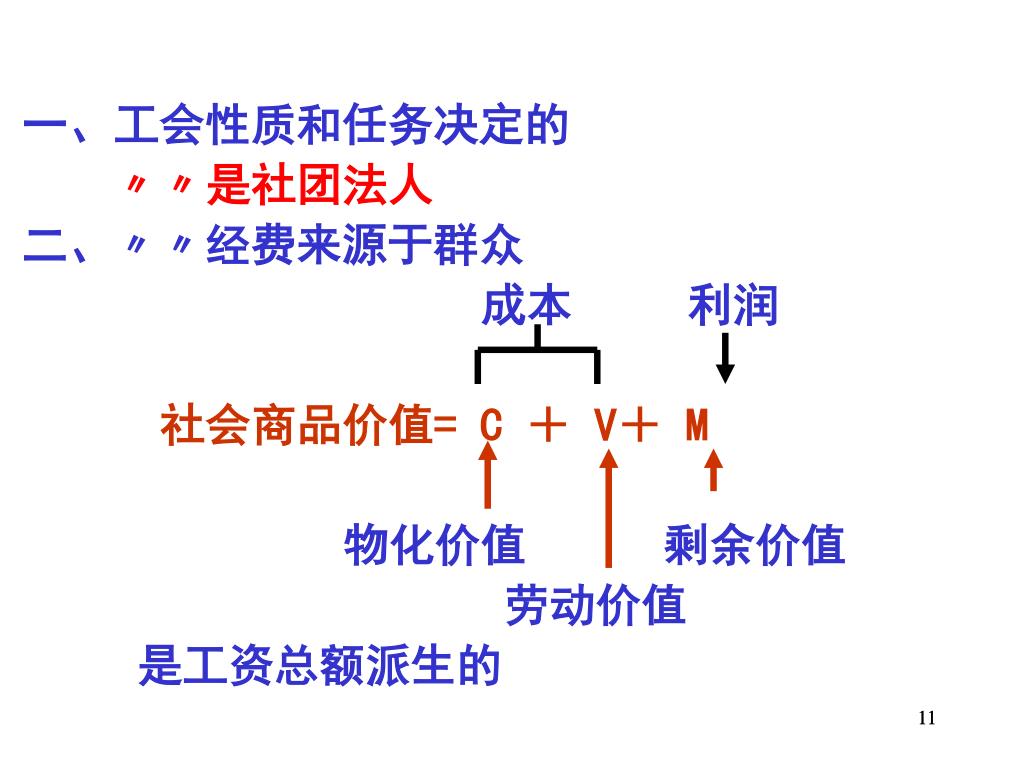 一、工会性质和任务决定的

〃〃是社团法人

二、〃〃经费来源于群众

成本 利润

社会商品价值= C ＋ V＋ M

物化价值 剩余价值

劳动价值

是工资总额派生的

11